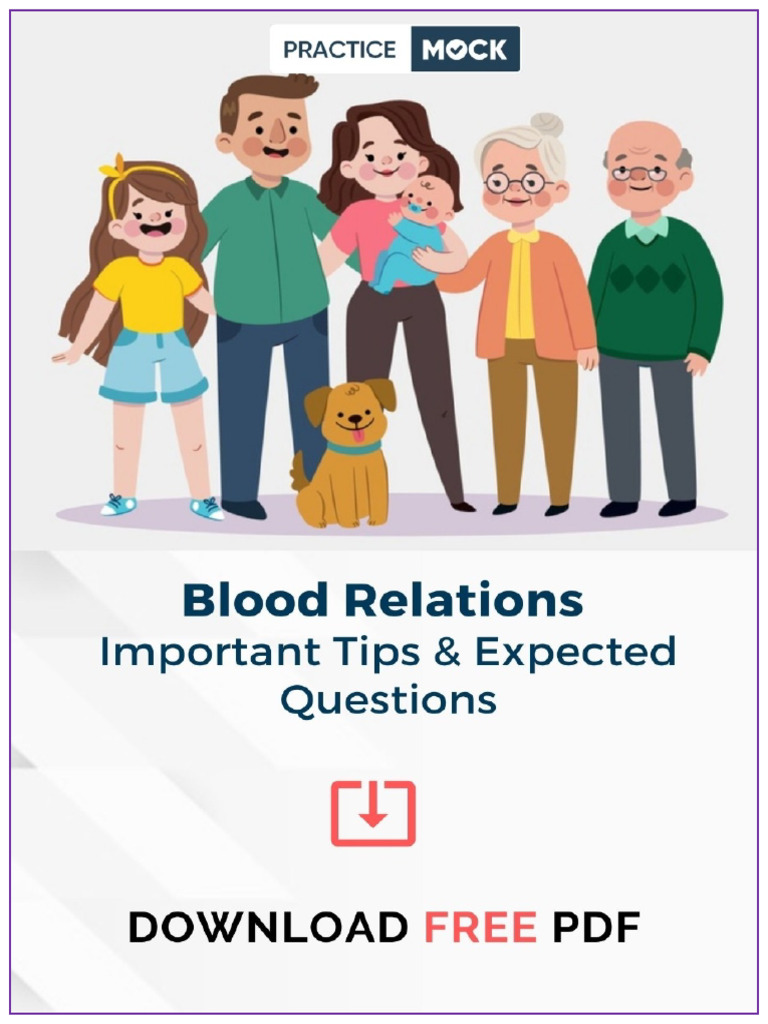 PRACTICE MOCK

Blood Relations
Important Tips & Expected Questions

DOWNLOAD FREE PDF